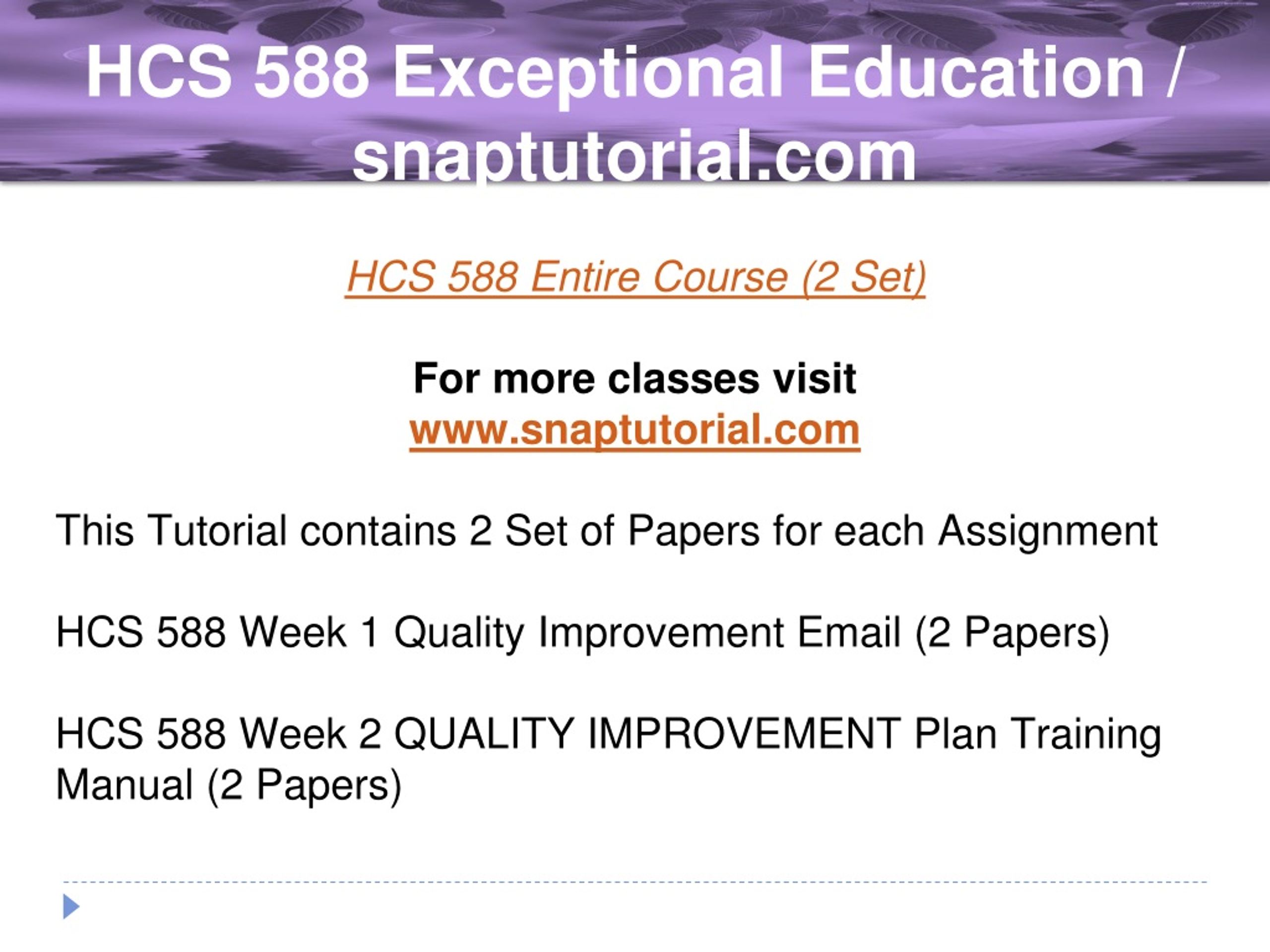 HCS 588 Exceptional Education / snaptutorial.com

HCS 588 Entire Course (2 Set)

For more classes visit
www.snaptutorial.com

This Tutorial contains 2 Set of Papers for each Assignment

HCS 588 Week 1 Quality Improvement Email (2 Papers)

HCS 588 Week 2 QUALITY IMPROVEMENT Plan Training Manual (2 Papers)